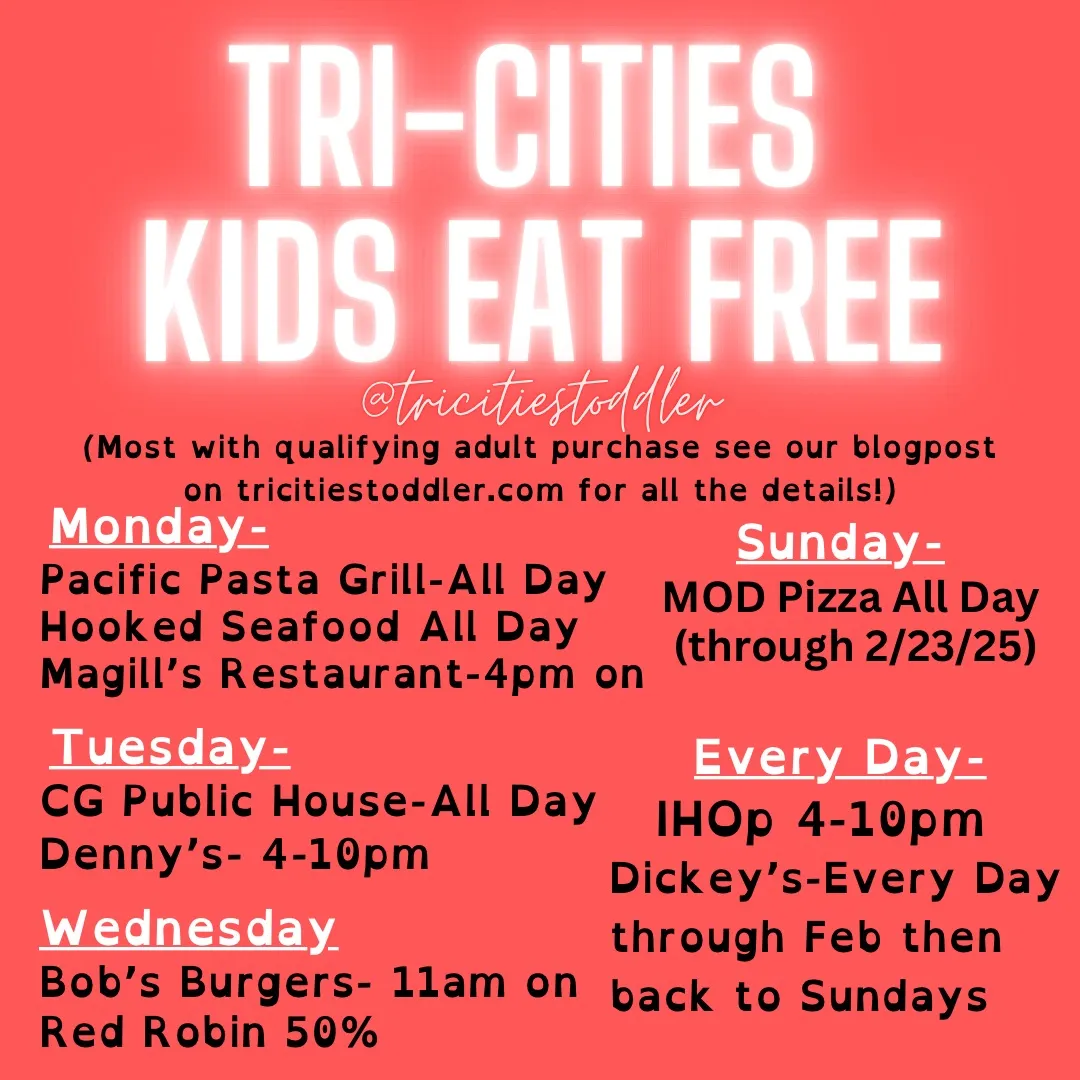 TRI-CITIES KIDS EAT FREE

@tricitiestoddler

(Most with qualifying adult purchase see our blogpost on tricitiestoddler.com for all the details!)

Monday-
Pacific Pasta Grill-All Day
Hooked Seafood All Day
Magill's Restaurant-4pm on

Tuesday-
CG Public House-All Day
Denny's- 4-10pm

Wednesday
Bob's Burgers- 11am on
Red Robin 50%

Sunday-
MOD Pizza All Day
(through 2/23/25)

Every Day-
IHOp 4-10pm
Dickey's-Every Day through Feb then back to Sundays